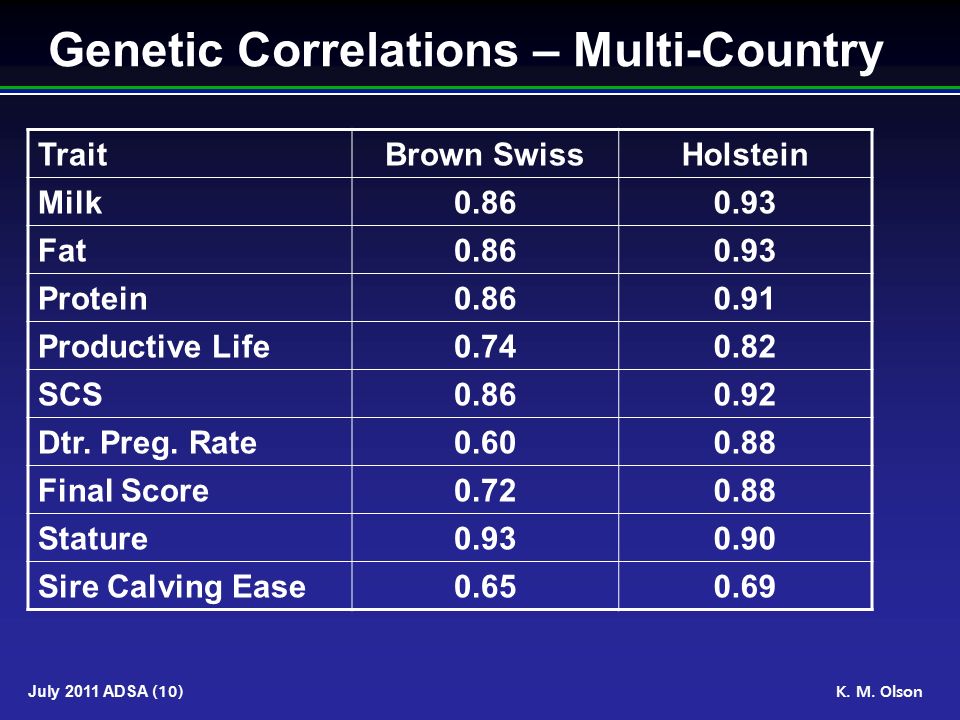 Genetic Correlations – Multi-Country

| Trait | Brown Swiss | Holstein |
|---|---|---|
| Milk | 0.86 | 0.93 |
| Fat | 0.86 | 0.93 |
| Protein | 0.86 | 0.91 |
| Productive Life | 0.74 | 0.82 |
| SCS | 0.86 | 0.92 |
| Dtr. Preg. Rate | 0.60 | 0.88 |
| Final Score | 0.72 | 0.88 |
| Stature | 0.93 | 0.90 |
| Sire Calving Ease | 0.65 | 0.69 |

July 2011 ADSA (10)

K. M. Olson